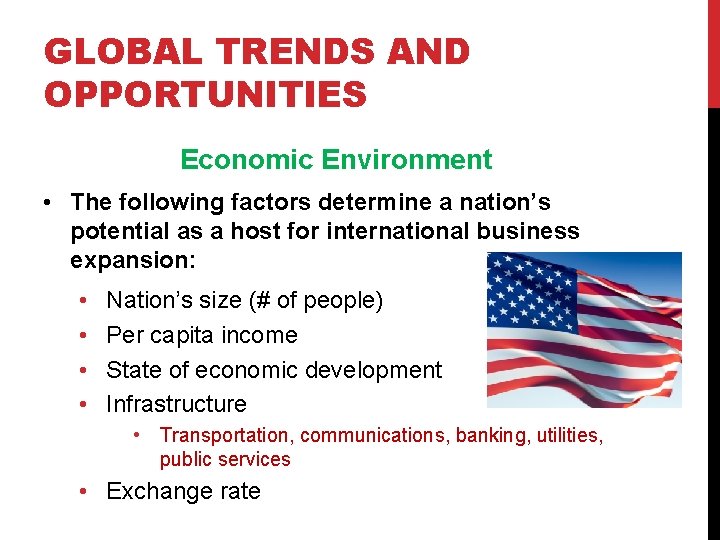 GLOBAL TRENDS AND OPPORTUNITIES

Economic Environment

• The following factors determine a nation's potential as a host for international business expansion:
  • Nation's size (# of people)
  • Per capita income
  • State of economic development
  • Infrastructure
    • Transportation, communications, banking, utilities, public services
  • Exchange rate